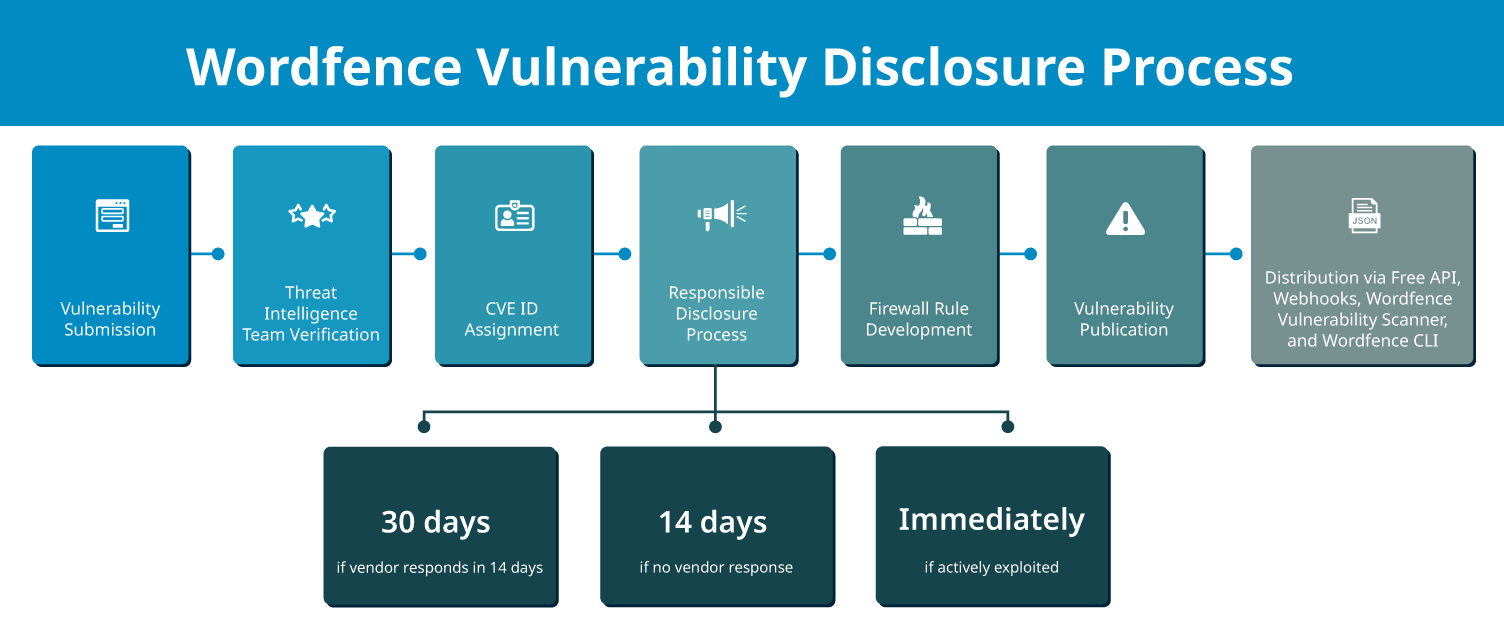 Wordfence Vulnerability Disclosure Process

Vulnerability Submission

Threat Intelligence Team Verification

CVE ID Assignment

Responsible Disclosure Process

Firewall Rule Development

Vulnerability Publication

JSON

Distribution via Free API, Webhooks, Wordfence Vulnerability Scanner, and Wordfence CLI

30 days

if vendor responds in 14 days

14 days

if no vendor response

Immediately

if actively exploited